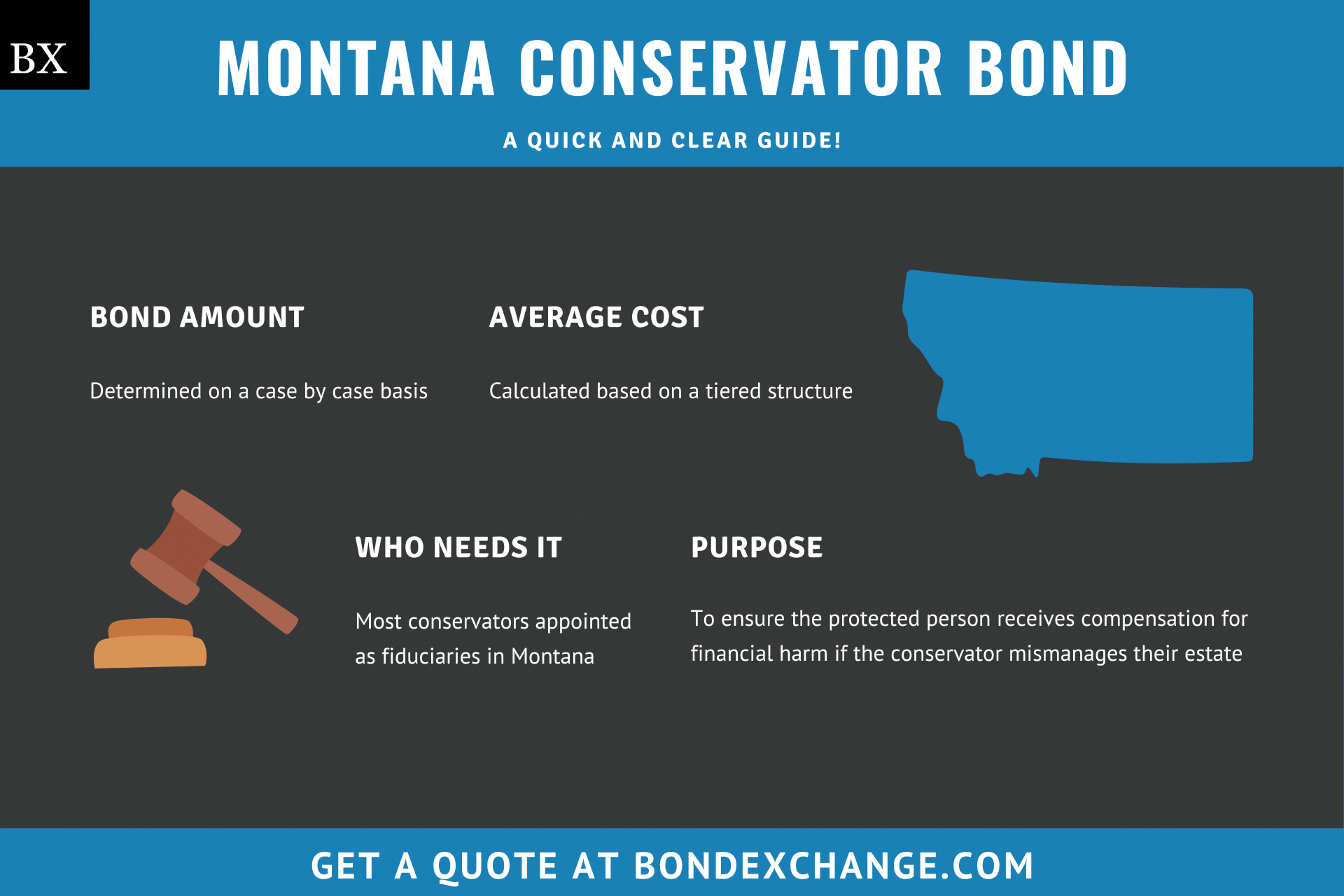 BX

MONTANA CONSERVATOR BOND

A QUICK AND CLEAR GUIDE!

BOND AMOUNT

Determined on a case by case basis

AVERAGE COST

Calculated based on a tiered structure

WHO NEEDS IT

Most conservators appointed as fiduciaries in Montana

PURPOSE

To ensure the protected person receives compensation for financial harm if the conservator mismanages their estate

GET A QUOTE AT BONDEXCHANGE.COM